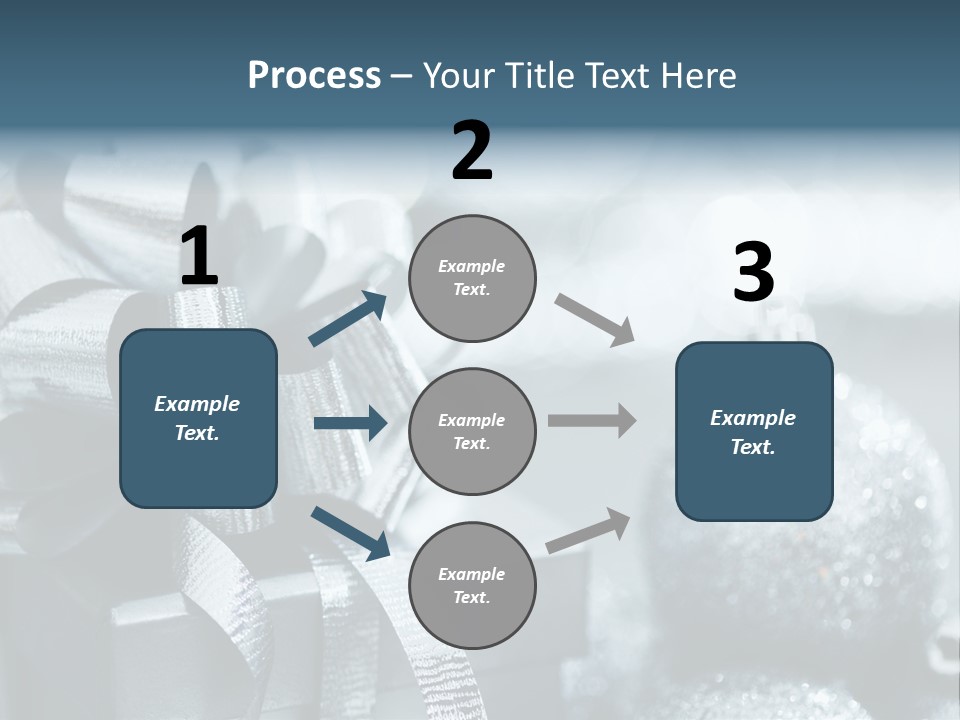 Process – Your Title Text Here

1

Example Text.

2

Example Text.

Example Text.

Example Text.

3

Example Text.